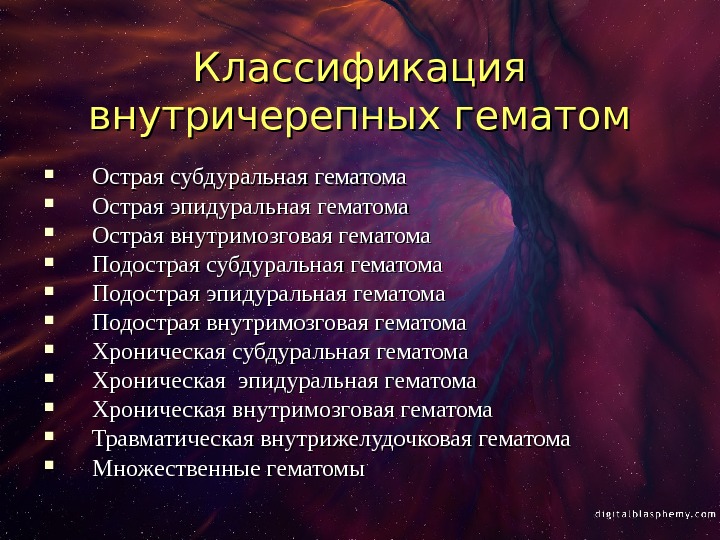 Классификация внутричерепных гематом

- Острая субдуральная гематома
- Острая эпидуральная гематома
- Острая внутримозговая гематома
- Подострая субдуральная гематома
- Подострая эпидуральная гематома
- Подострая внутримозговая гематома
- Хроническая субдуральная гематома
- Хроническая  эпидуральная гематома
- Хроническая внутримозговая гематома
- Травматическая внутрижелудочковая гематома
- Множественные гематомы

digitalblasphemy.com